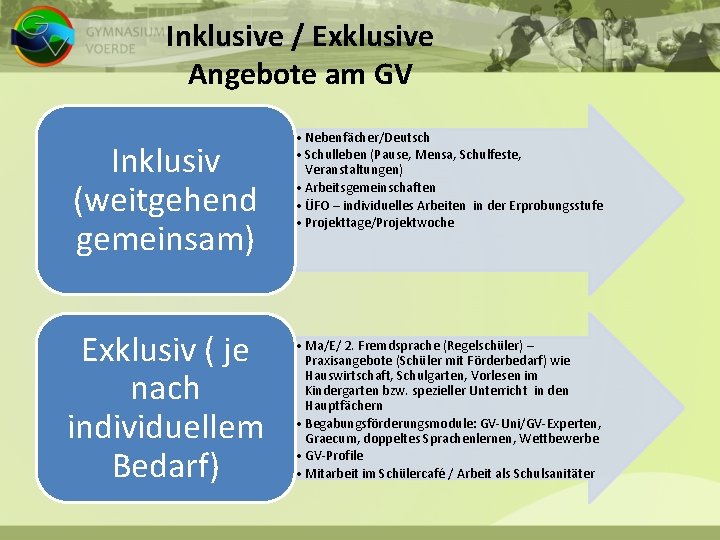 GV
GYMNASIUM
VOERDE

Inklusive / Exklusive Angebote am GV

Inklusiv (weitgehend gemeinsam)

• Nebenfächer/Deutsch
• Schulleben (Pause, Mensa, Schulfeste, Veranstaltungen)
• Arbeitsgemeinschaften
• ÜFO – individuelles Arbeiten in der Erprobungsstufe
• Projekttage/Projektwoche

Exklusiv ( je nach individuellem Bedarf)

• Ma/E/ 2. Fremdsprache (Regelschüler) – Praxisangebote (Schüler mit Förderbedarf) wie Hauswirtschaft, Schulgarten, Vorlesen im Kindergarten bzw. spezieller Unterricht in den Hauptfächern
• Begabungsförderungsmodule: GV-Uni/GV-Experten, Graecum, doppeltes Sprachenlernen, Wettbewerbe
• GV-Profile
• Mitarbeit im Schülercafé / Arbeit als Schulsanitäter